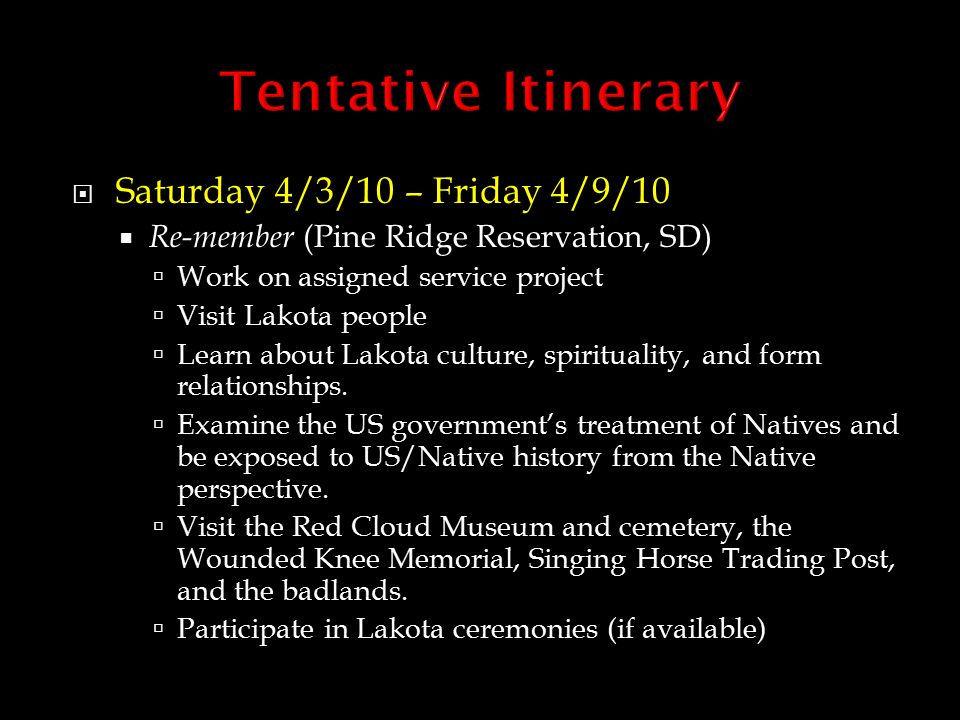 Tentative Itinerary

Saturday 4/3/10 – Friday 4/9/10

Re-member (Pine Ridge Reservation, SD)

Work on assigned service project

Visit Lakota people

Learn about Lakota culture, spirituality, and form relationships.

Examine the US government's treatment of Natives and be exposed to US/Native history from the Native perspective.

Visit the Red Cloud Museum and cemetery, the Wounded Knee Memorial, Singing Horse Trading Post, and the badlands.

Participate in Lakota ceremonies (if available)